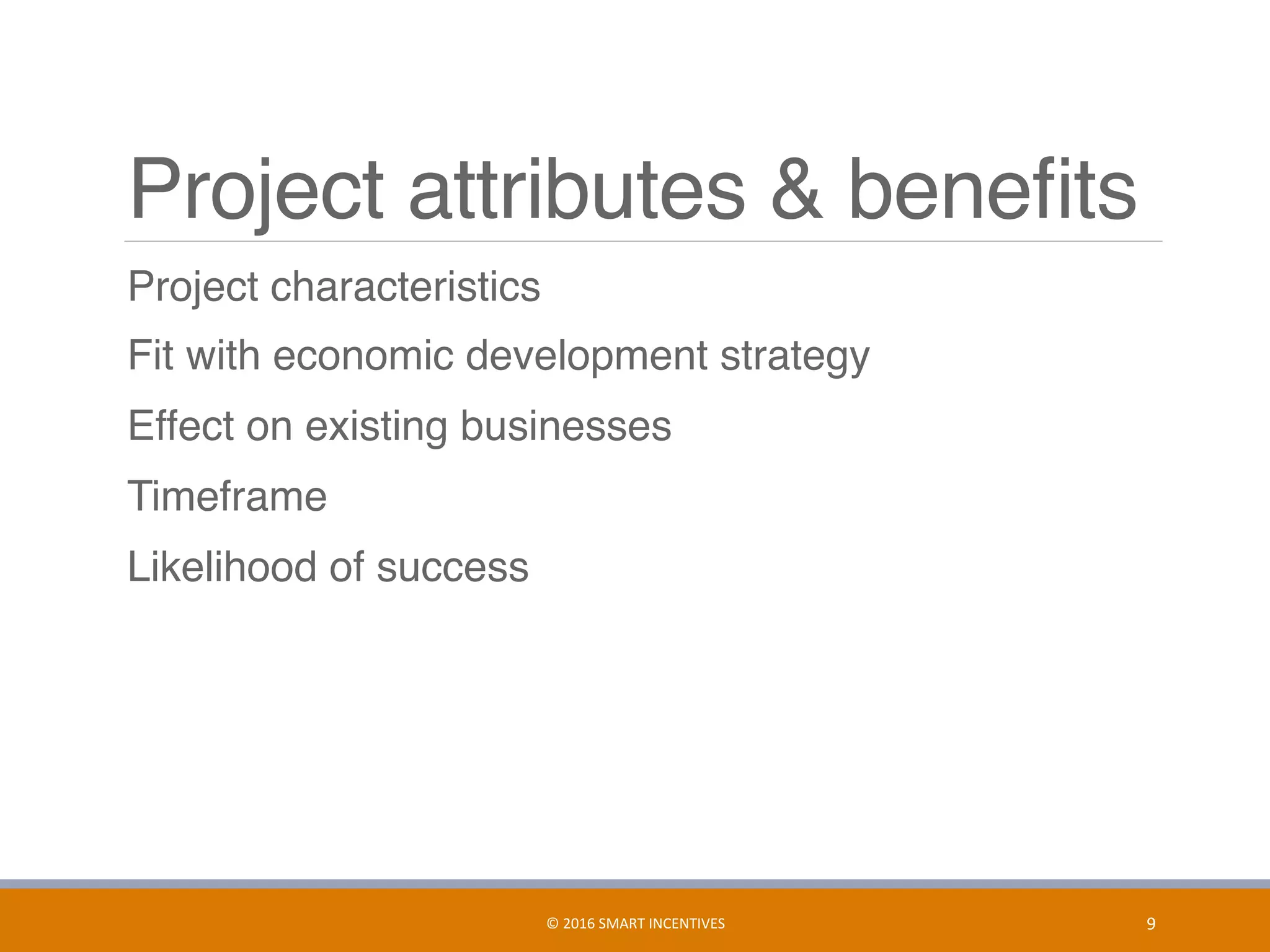 Project attributes & benefits

Project characteristics

Fit with economic development strategy

Effect on existing businesses

Timeframe

Likelihood of success

© 2016 SMART INCENTIVES

9